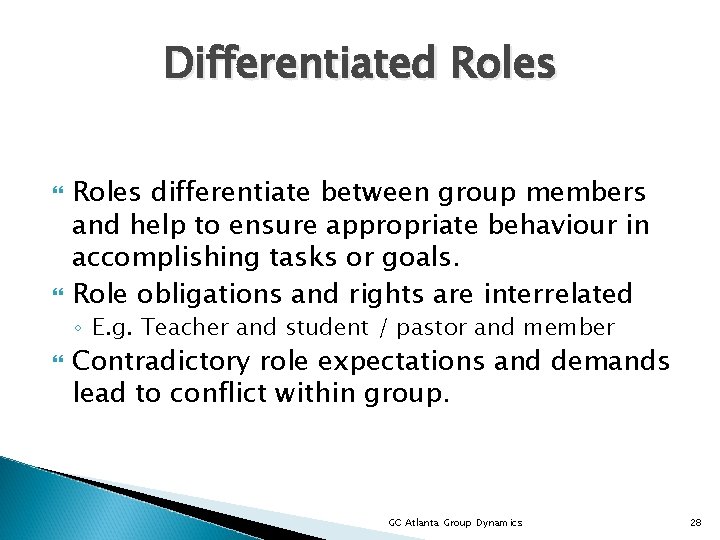 Differentiated Roles

Roles differentiate between group members and help to ensure appropriate behaviour in accomplishing tasks or goals.

Role obligations and rights are interrelated

E.g. Teacher and student / pastor and member

Contradictory role expectations and demands lead to conflict within group.

GC Atlanta Group Dynamics

28